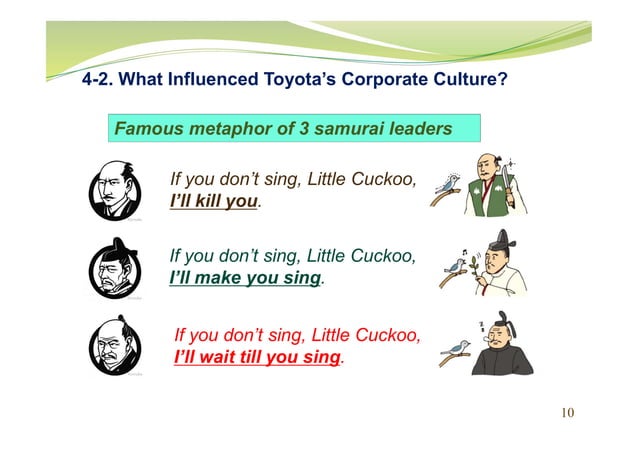 4-2. What Influenced Toyota's Corporate Culture?

Famous metaphor of 3 samurai leaders

If you don't sing, Little Cuckoo, I'll kill you.

If you don't sing, Little Cuckoo, I'll make you sing.

If you don't sing, Little Cuckoo, I'll wait till you sing.

10